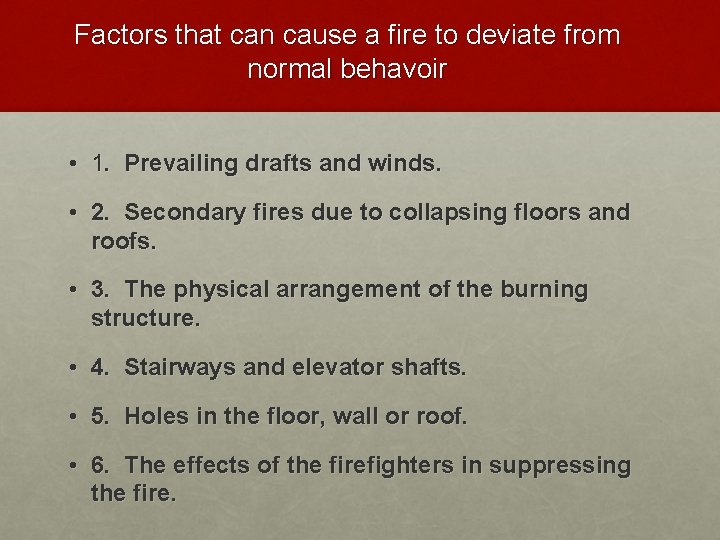 Factors that can cause a fire to deviate from normal behavoir

• 1. Prevailing drafts and winds.

• 2. Secondary fires due to collapsing floors and roofs.

• 3. The physical arrangement of the burning structure.

• 4. Stairways and elevator shafts.

• 5. Holes in the floor, wall or roof.

• 6. The effects of the firefighters in suppressing the fire.